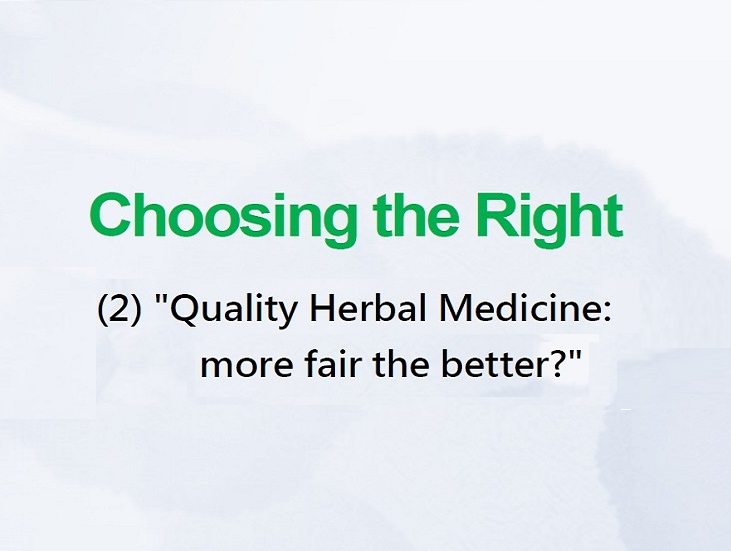 Choosing the Right

(2) "Quality Herbal Medicine: more fair the better?"